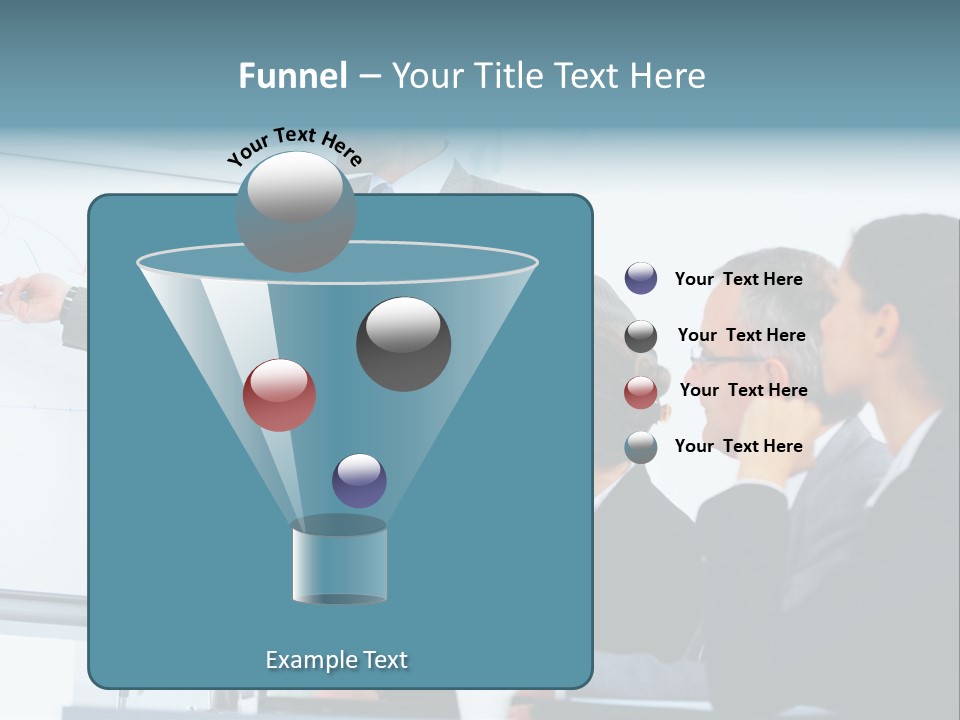 Funnel – Your Title Text Here

Your Text Here

Your Text Here

Your Text Here

Your Text Here

Your Text Here

Example Text